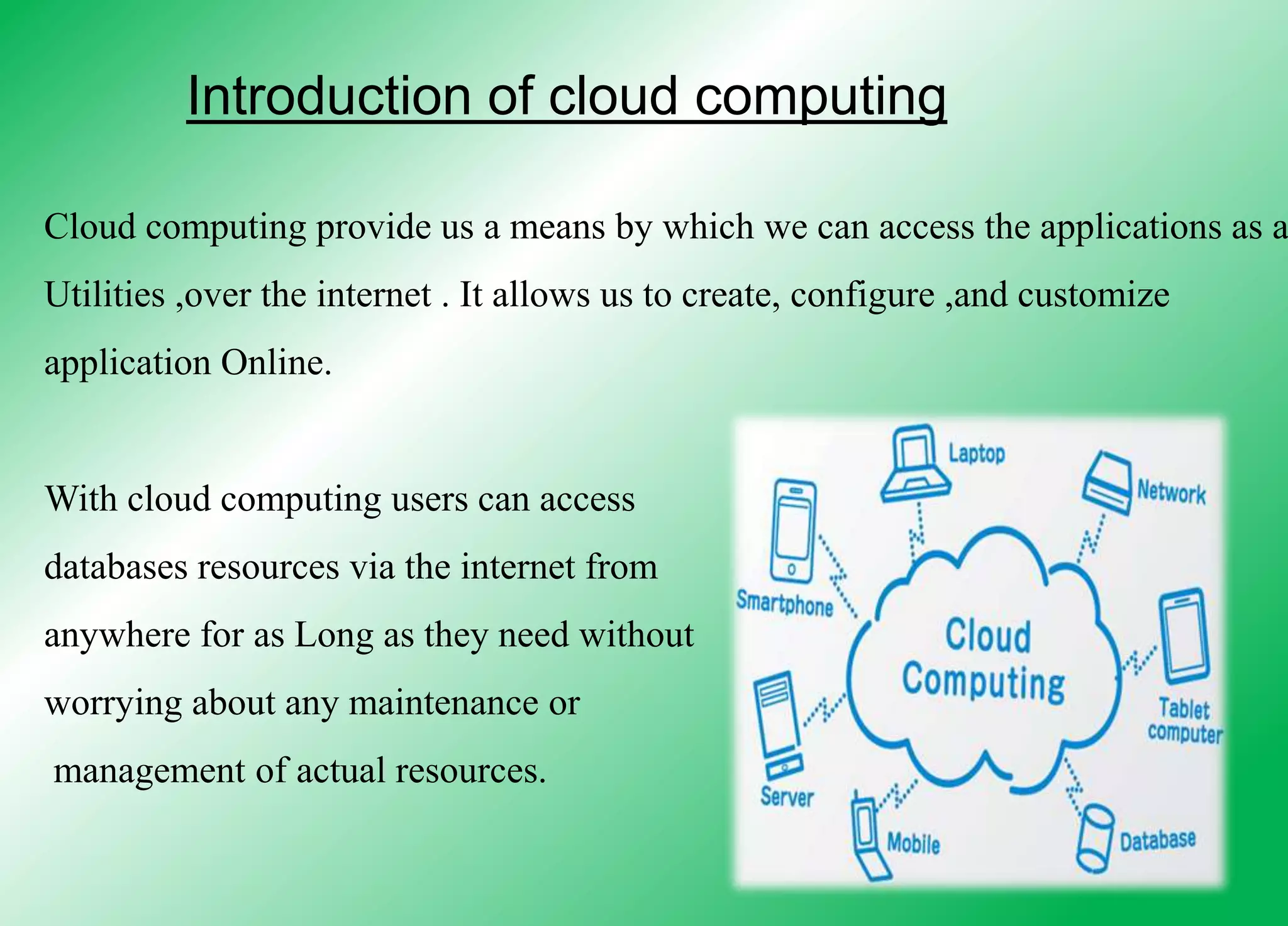 Introduction of cloud computing

Cloud computing provide us a means by which we can access the applications as a Utilities ,over the internet . It allows us to create, configure ,and customize application Online.

With cloud computing users can access databases resources via the internet from anywhere for as Long as they need without worrying about any maintenance or management of actual resources.

Laptop

Network

Smartphone

Cloud Computing

Tablet computer

Server

Mobile

Database